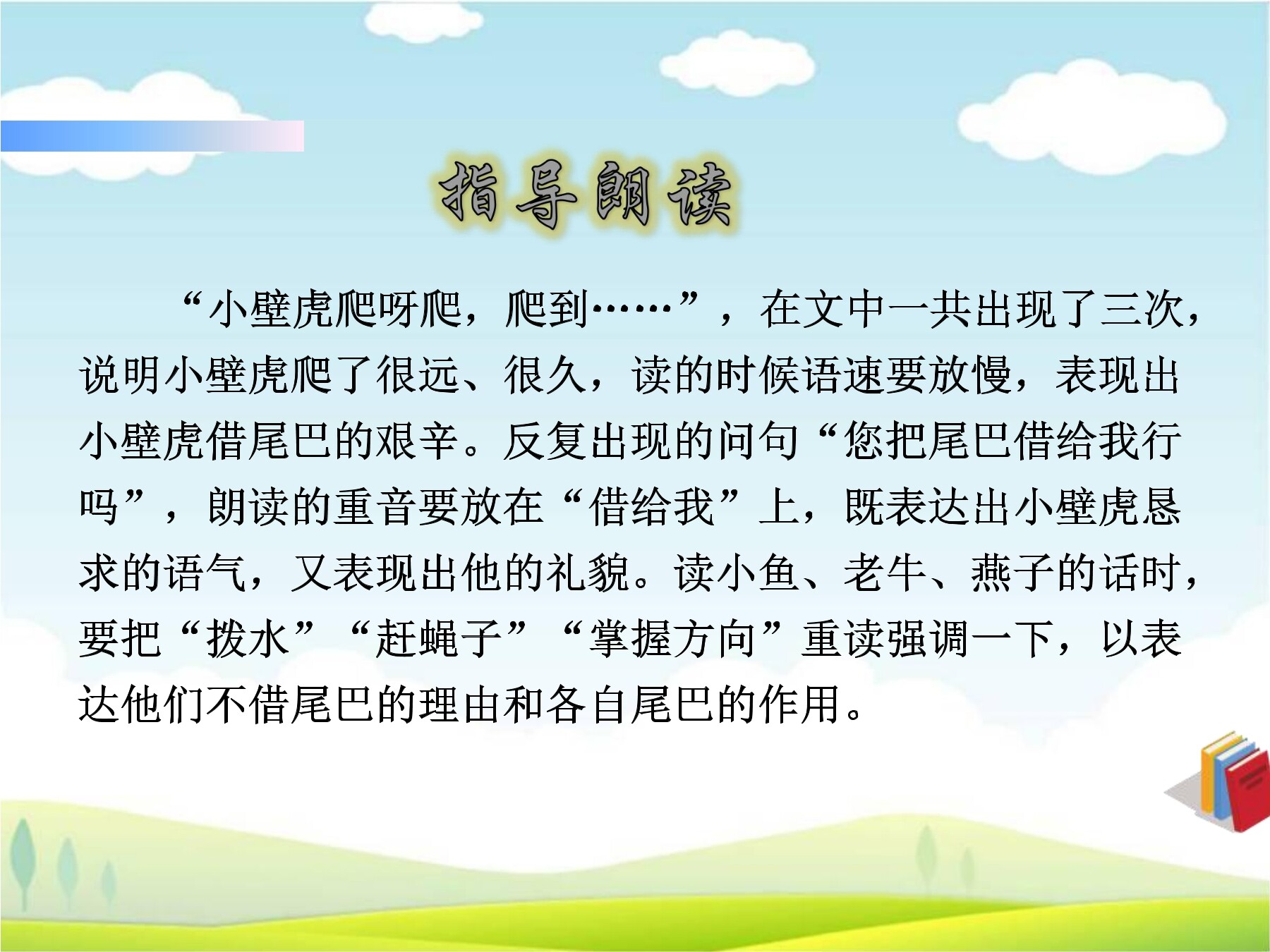 指导朗读

“小壁虎爬呀爬，爬到……”，在文中一共出现了三次，说明小壁虎爬了很远、很久，读的时候语速要放慢，表现出小壁虎借尾巴的艰辛。反复出现的问句“您把尾巴借给我行吗”，朗读的重音要放在“借给我”上，既表达出小壁虎恳求的语气，又表现出他的礼貌。读小鱼、老牛、燕子的话时，要把“拨水”“赶蝇子”“掌握方向”重读强调一下，以表达他们不借尾巴的理由和各自尾巴的作用。